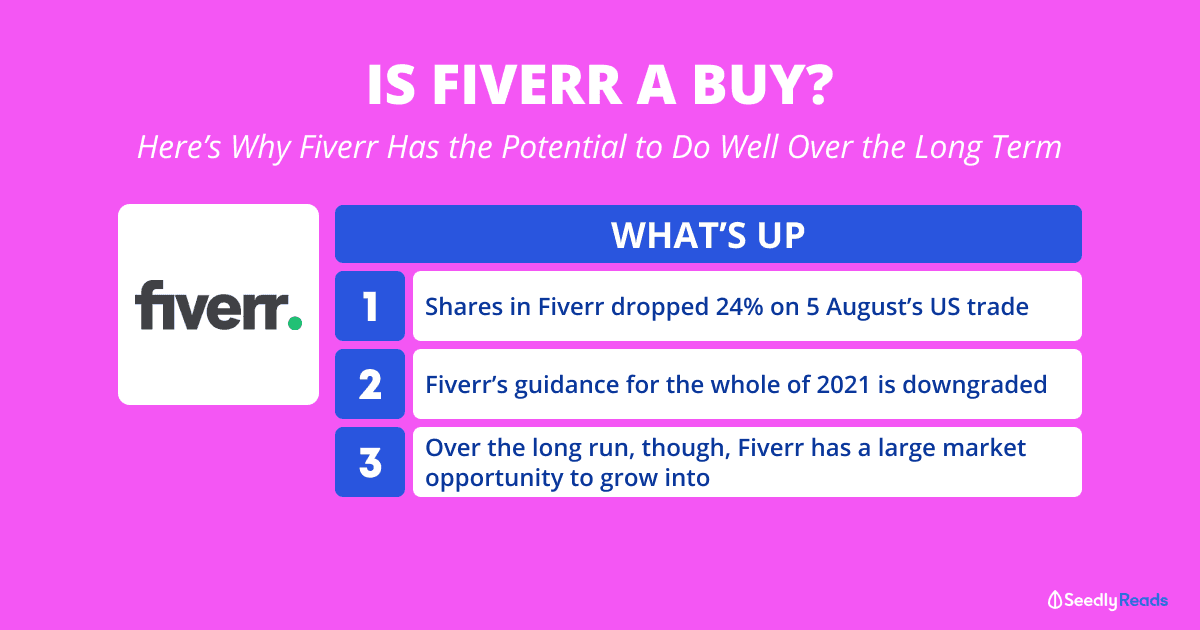 IS FIVERR A BUY?

Here's Why Fiverr Has the Potential to Do Well Over the Long Term

fiverr.

WHAT'S UP

1 Shares in Fiverr dropped 24% on 5 August's US trade

2 Fiverr's guidance for the whole of 2021 is downgraded

3 Over the long run, though, Fiverr has a large market opportunity to grow into

SeedlyReads